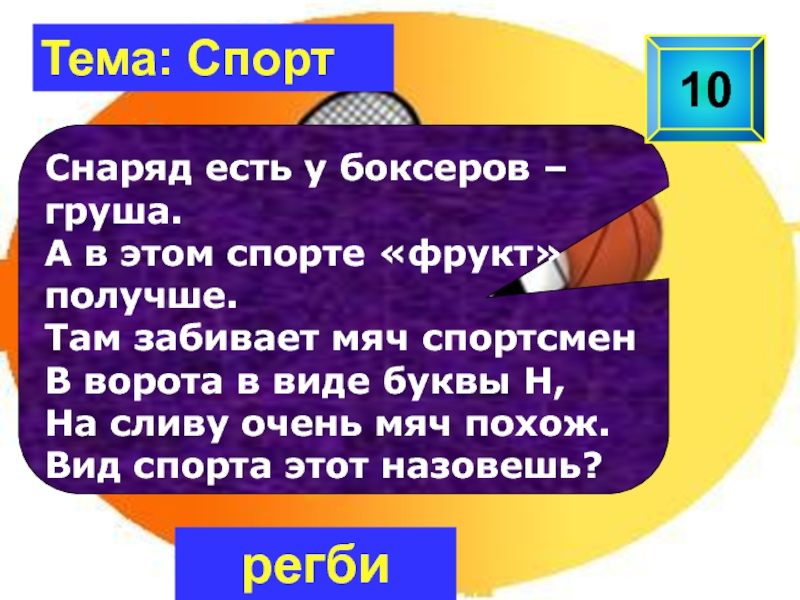 Тема: Спорт

10

Снаряд есть у боксеров – груша.
А в этом спорте «фрукт» получше.
Там забивает мяч спортсмен
В ворота в виде буквы Н,
На сливу очень мяч похож.
Вид спорта этот назовешь?

регби